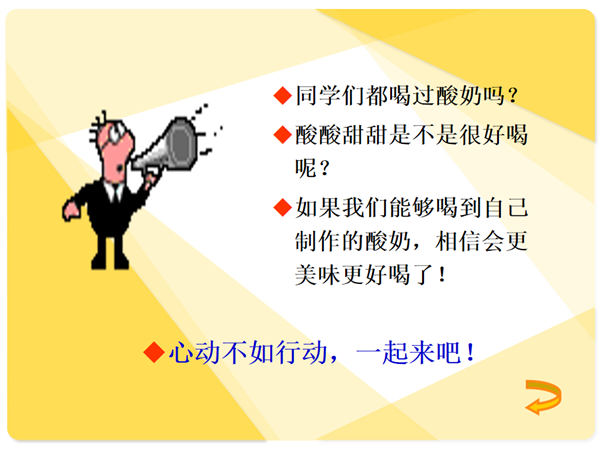 ◆同学们都喝过酸奶吗？

◆酸酸甜甜是不是很好喝呢？

◆如果我们能够喝到自己制作的酸奶，相信会更美味更好喝了！

◆心动不如行动，一起来吧！